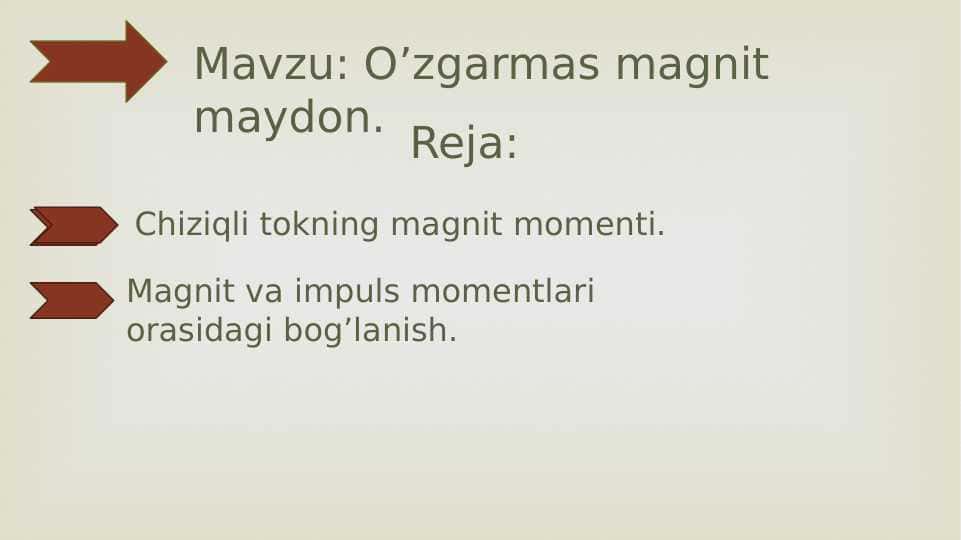 Mavzu: O’zgarmas magnit maydon.

Reja:

Chiziqli tokning magnit momenti.

Magnit va impuls momentlari orasidagi bog’lanish.